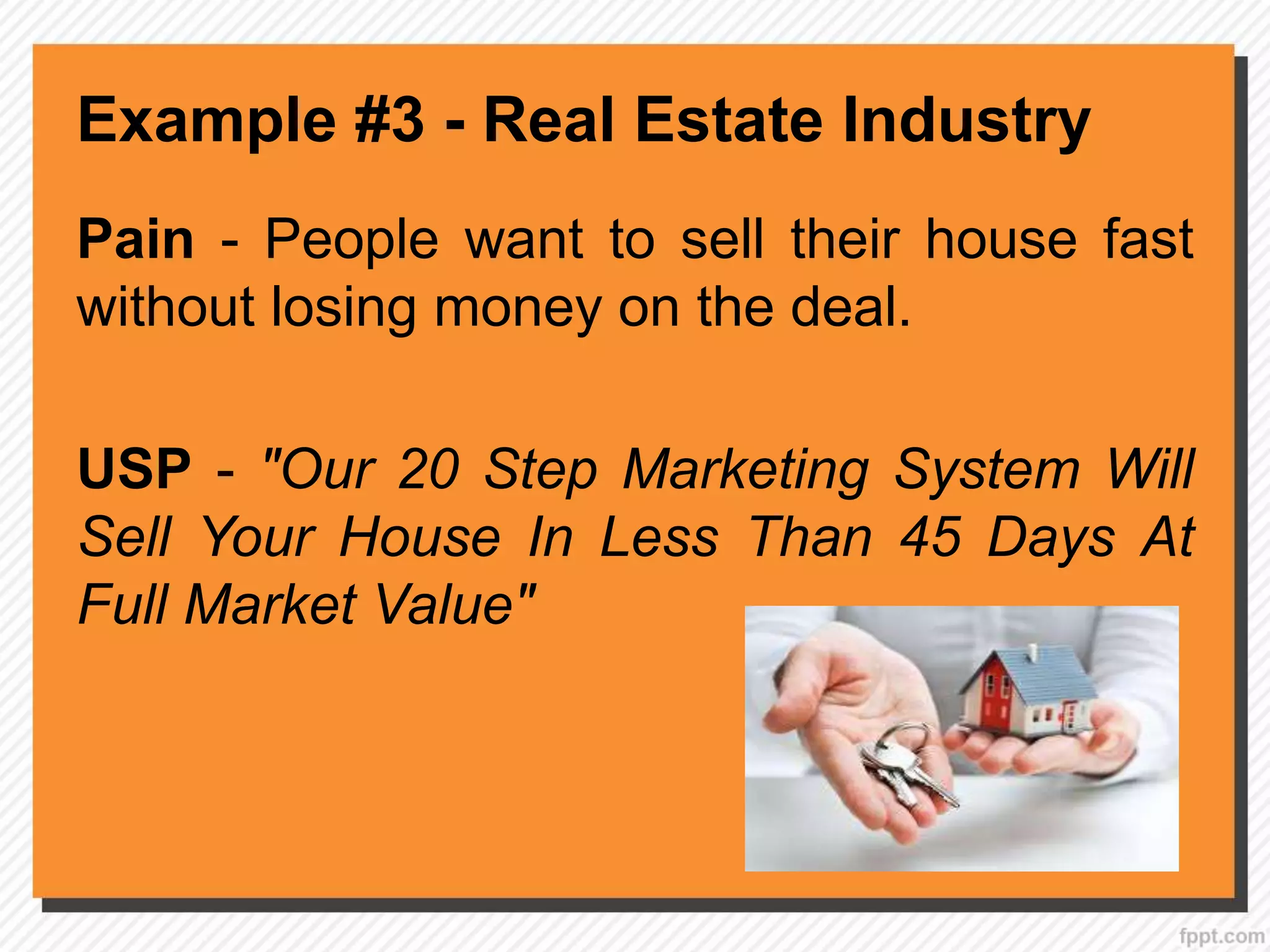 Example #3 - Real Estate Industry

Pain - People want to sell their house fast without losing money on the deal.

USP - "Our 20 Step Marketing System Will Sell Your House In Less Than 45 Days At Full Market Value"

fppt.com